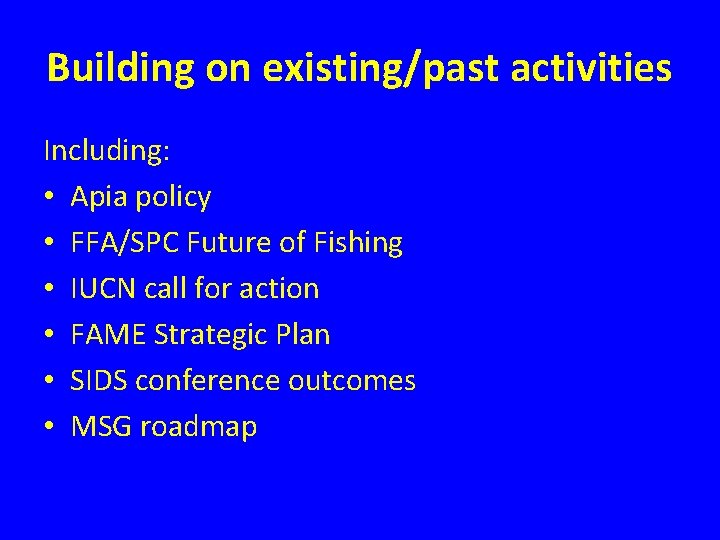 Building on existing/past activities

Including:
• Apia policy
• FFA/SPC Future of Fishing
• IUCN call for action
• FAME Strategic Plan
• SIDS conference outcomes
• MSG roadmap